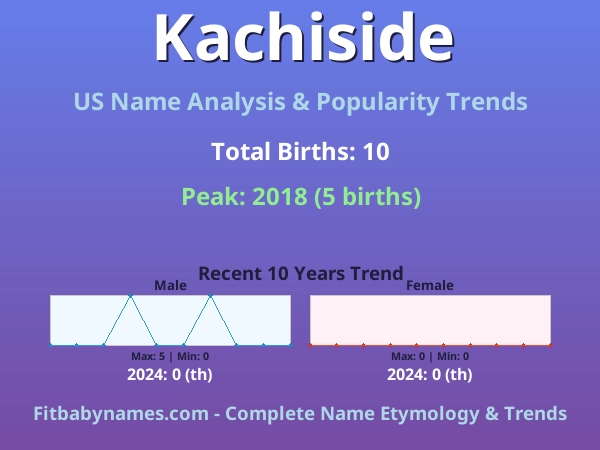 Kachiside

US Name Analysis & Popularity Trends

Total Births: 10

Peak: 2018 (5 births)

Recent 10 Years Trend

Male

Max: 5 | Min: 0

2024: 0 (th)

Female

Max: 0 | Min: 0

2024: 0 (th)

Fitbabynames.com - Complete Name Etymology & Trends